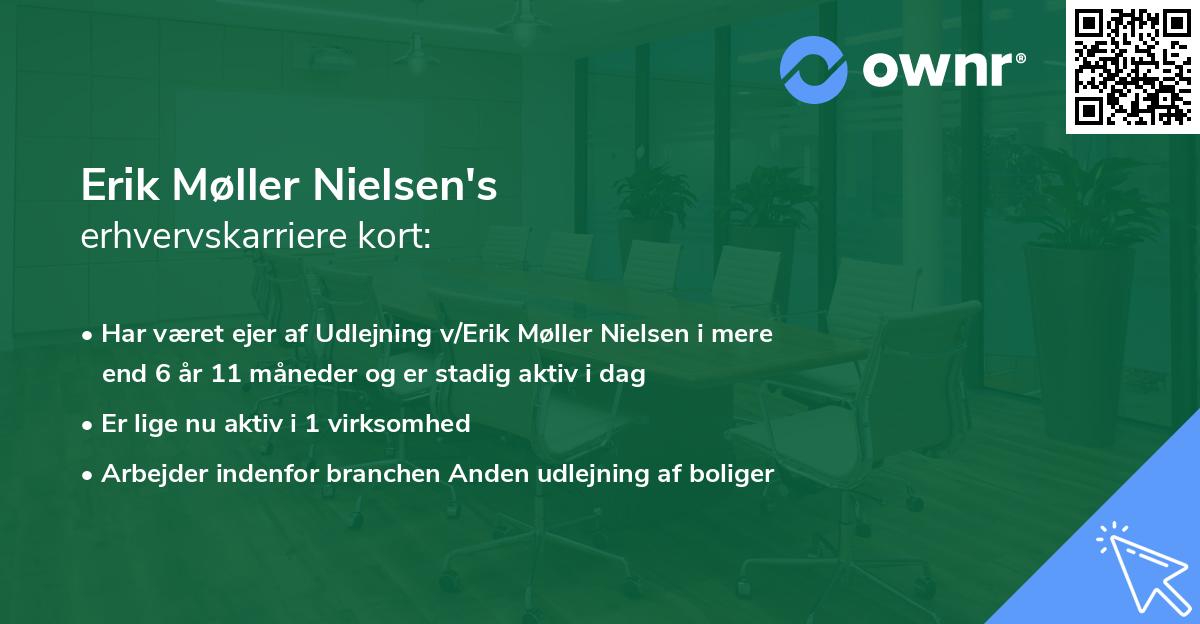 ownr®

Erik Møller Nielsen's
erhvervskarriere kort:

• Har været ejer af Udlejning v/Erik Møller Nielsen i mere end 6 år 11 måneder og er stadig aktiv i dag
• Er lige nu aktiv i 1 virksomhed
• Arbejder indenfor branchen Anden udlejning af boliger